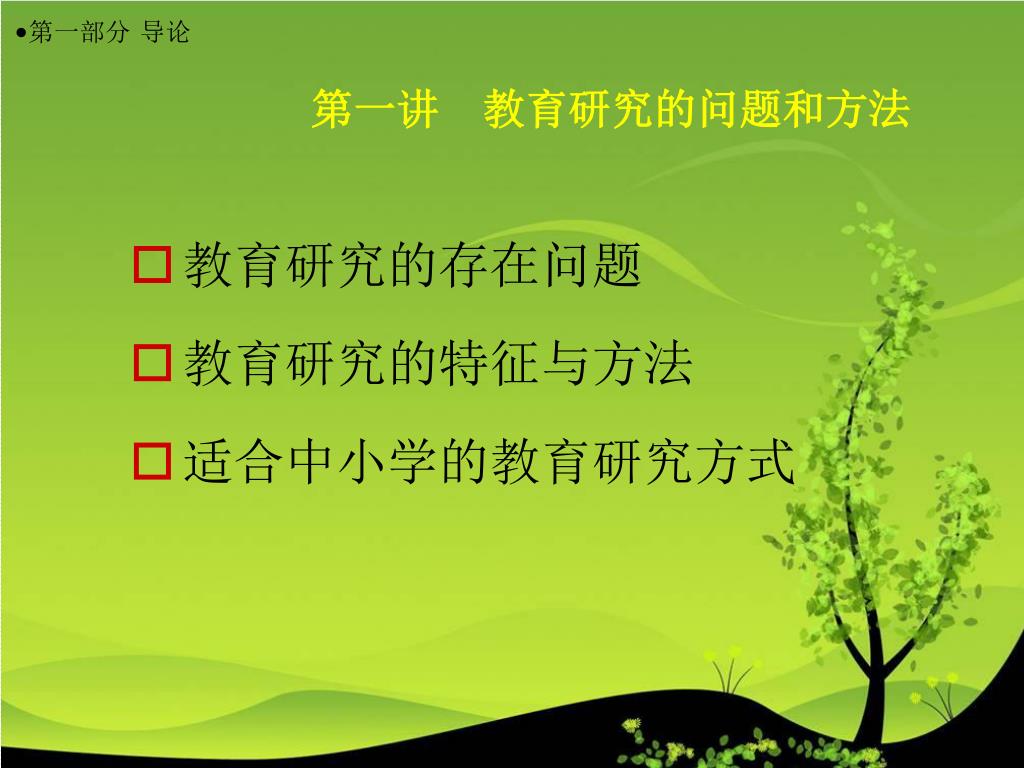 •第一部分 导论

第一讲　教育研究的问题和方法

□ 教育研究的存在问题

□ 教育研究的特征与方法

□ 适合中小学的教育研究方式